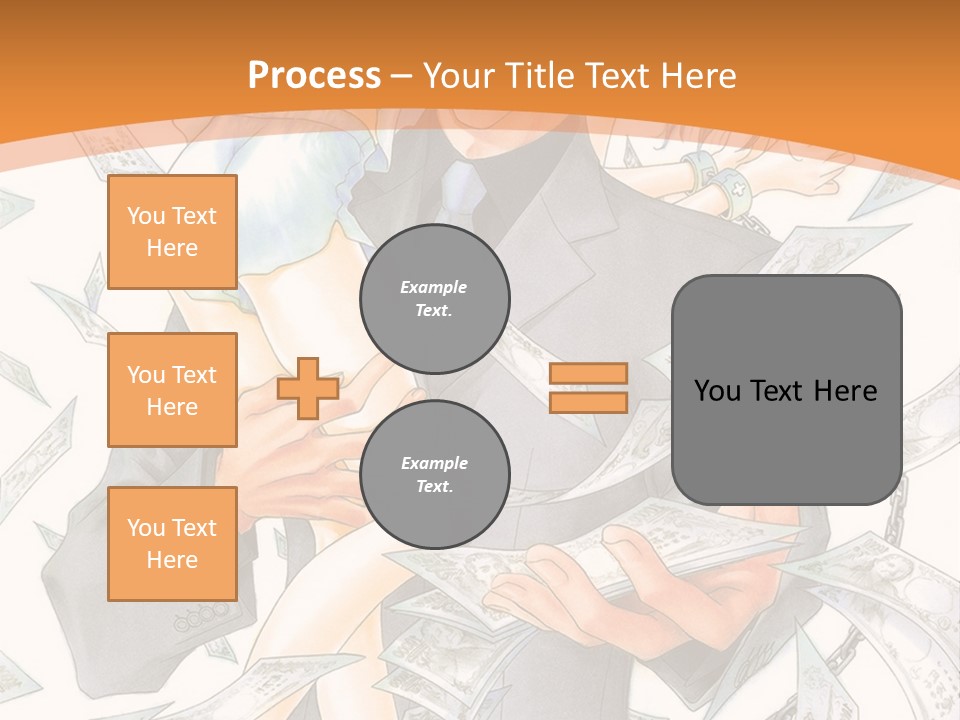 Process – Your Title Text Here

You Text Here

You Text Here

You Text Here

Example Text.

Example Text.

You Text Here